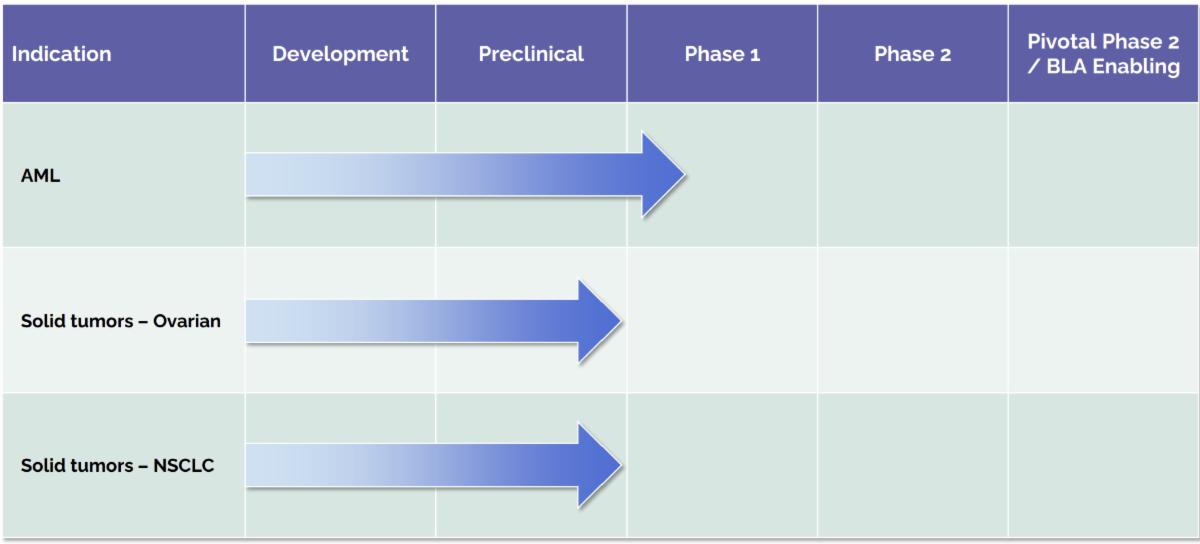 | Indication | Development | Preclinical | Phase 1 | Phase 2 | Pivotal Phase 2 / BLA Enabling |
|---|---|---|---|---|---|
| AML | | | | | |
| Solid tumors – Ovarian | | | | | |
| Solid tumors – NSCLC | | | | | |